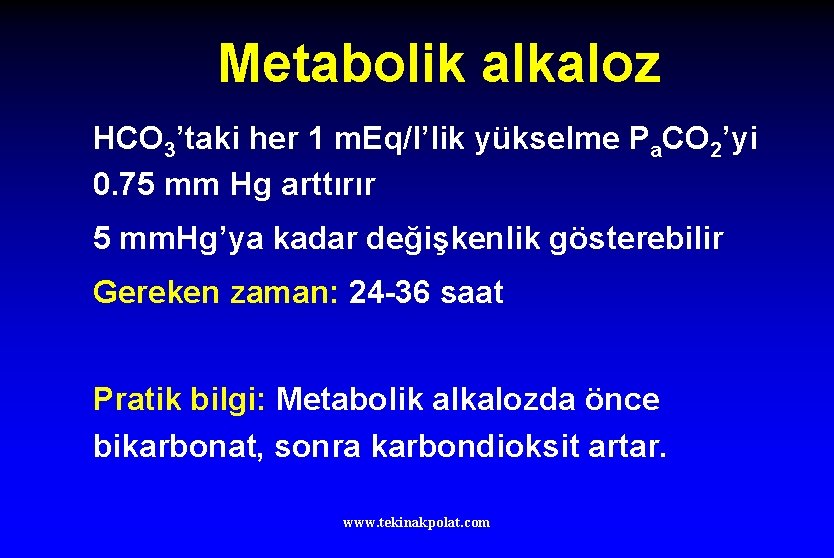 Metabolik alkaloz

$HCO_3$'taki her 1 mEq/l'lik yükselme $P_aCO_2$'yi 0.75 mm Hg arttırır

5 mmHg'ya kadar değişkenlik gösterebilir

Gereken zaman: 24-36 saat

Pratik bilgi: Metabolik alkalozda önce bikarbonat, sonra karbondioksit artar.

www.tekinakpolat.com